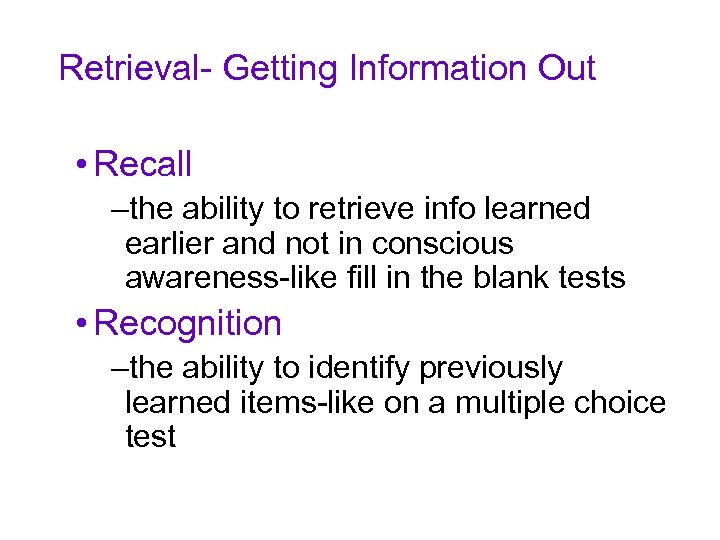 Retrieval- Getting Information Out

• Recall

–the ability to retrieve info learned earlier and not in conscious awareness-like fill in the blank tests

• Recognition

–the ability to identify previously learned items-like on a multiple choice test